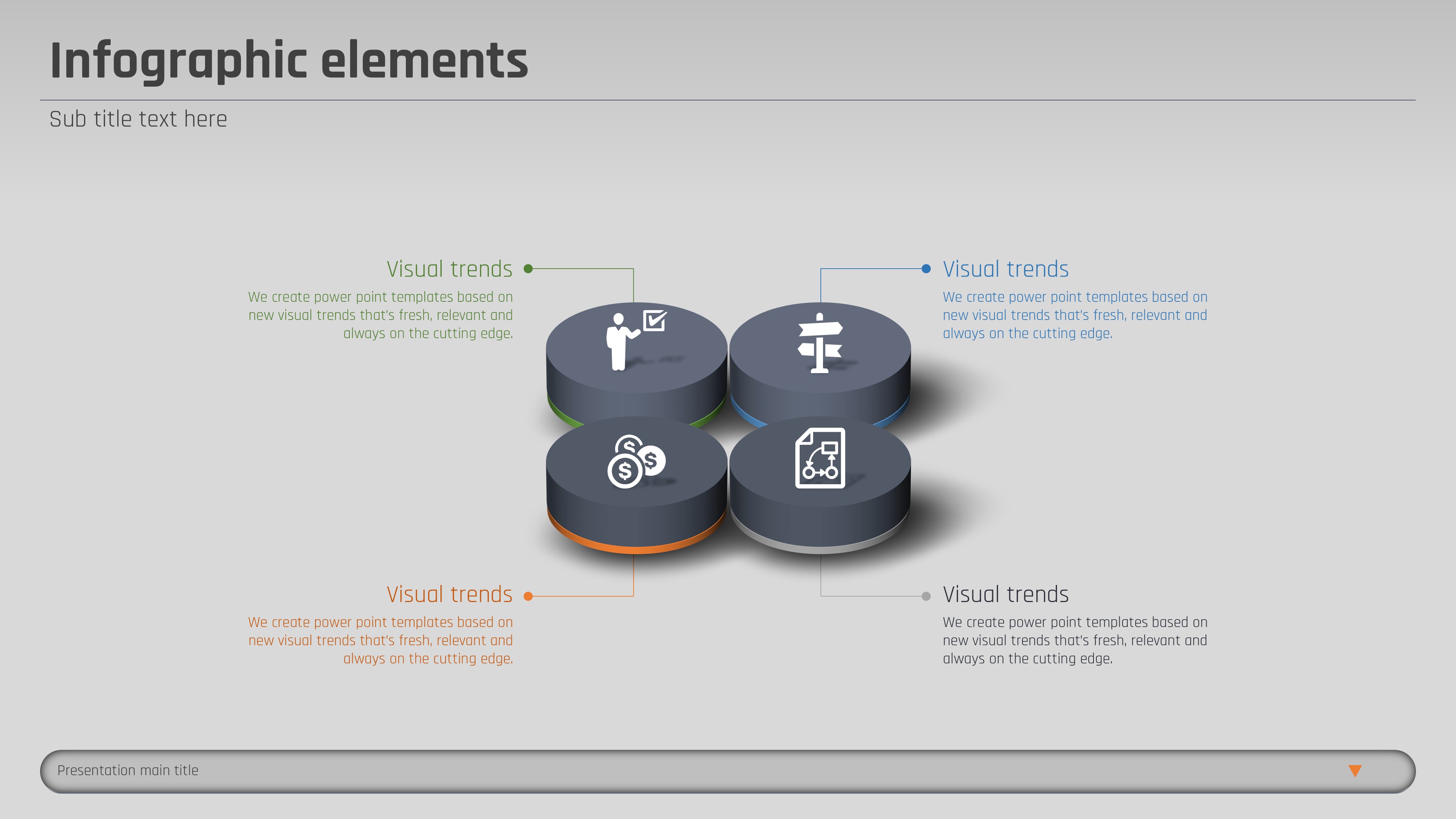 Infographic elements

Sub title text here

Visual trends

We create power point templates based on new visual trends that's fresh, relevant and always on the cutting edge.

Visual trends

We create power point templates based on new visual trends that's fresh, relevant and always on the cutting edge.

Visual trends

We create power point templates based on new visual trends that's fresh, relevant and always on the cutting edge.

Visual trends

We create power point templates based on new visual trends that's fresh, relevant and always on the cutting edge.

Presentation main title